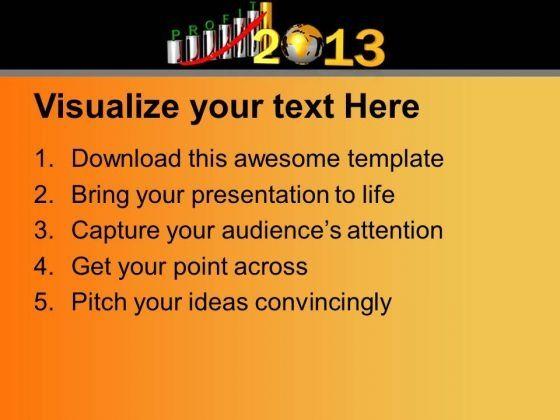 PROFIT 2013

Visualize your text Here

1. Download this awesome template
2. Bring your presentation to life
3. Capture your audience's attention
4. Get your point across
5. Pitch your ideas convincingly